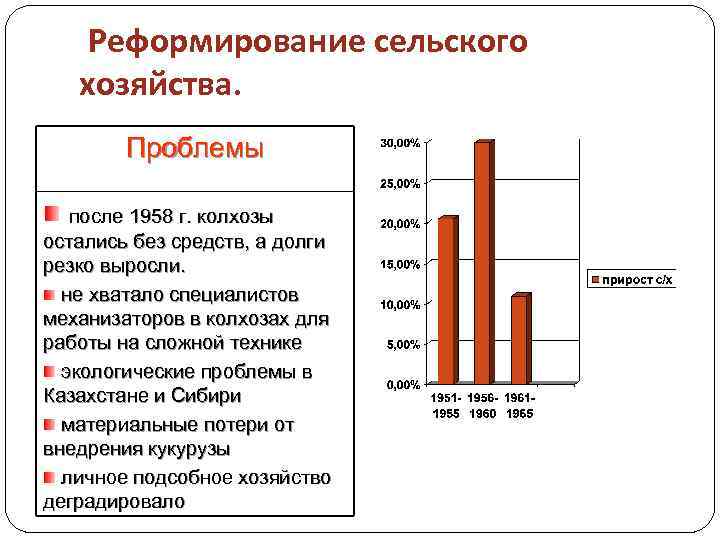 Реформирование сельского хозяйства.

Проблемы

после 1958 г. колхозы остались без средств, а долги резко выросли.

не хватало специалистов механизаторов в колхозах для работы на сложной технике

экологические проблемы в Казахстане и Сибири

материальные потери от внедрения кукурузы

личное подсобное хозяйство деградировало

30,00%
25,00%
20,00%
15,00%
10,00%
5,00%
0,00%

1951-1955
1956-1960
1961-1965

прирост с/х